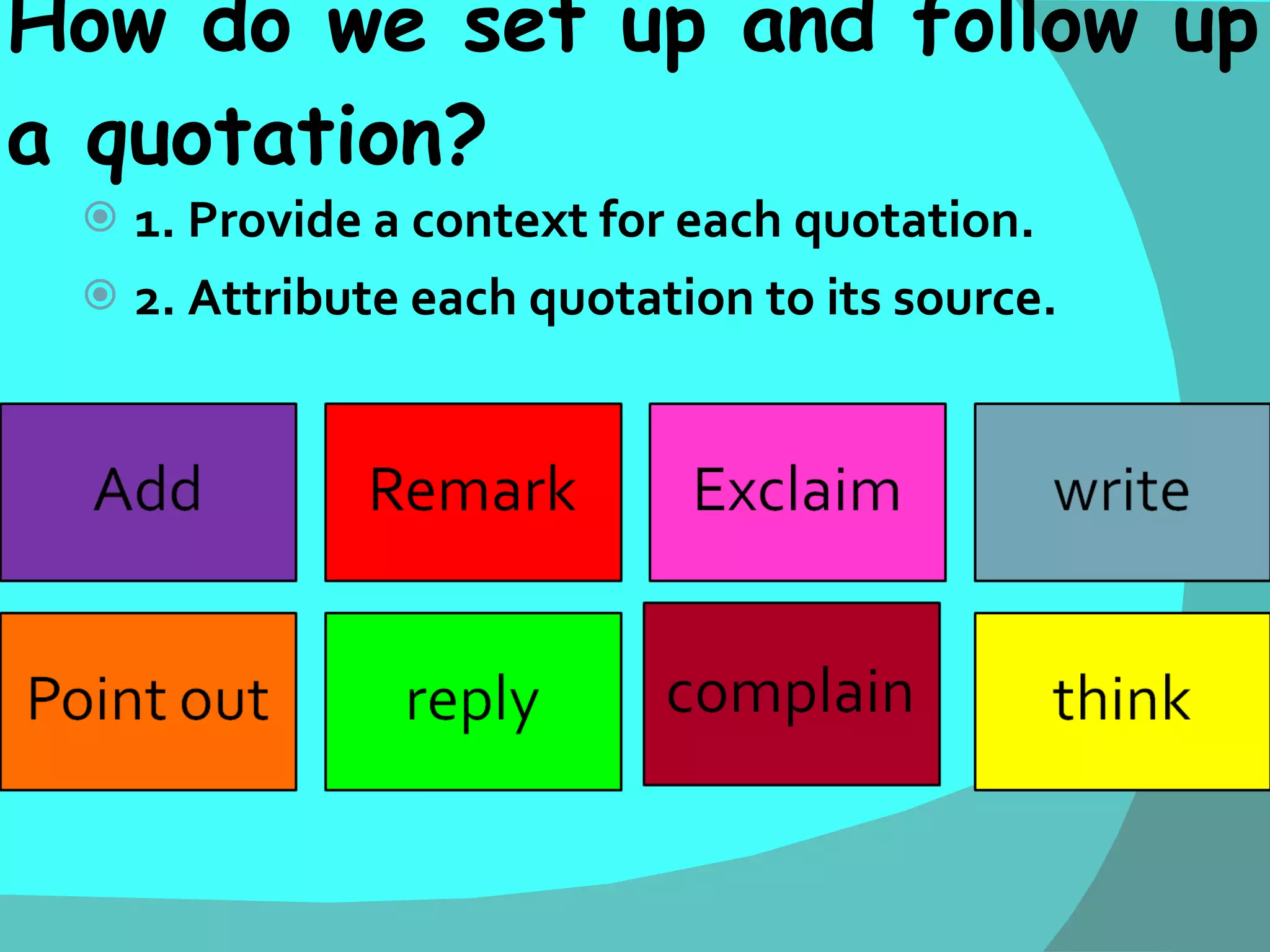 How do we set up and follow up a quotation?

1. Provide a context for each quotation.

2. Attribute each quotation to its source.

Add

Remark

Exclaim

write

Point out

reply

complain

think